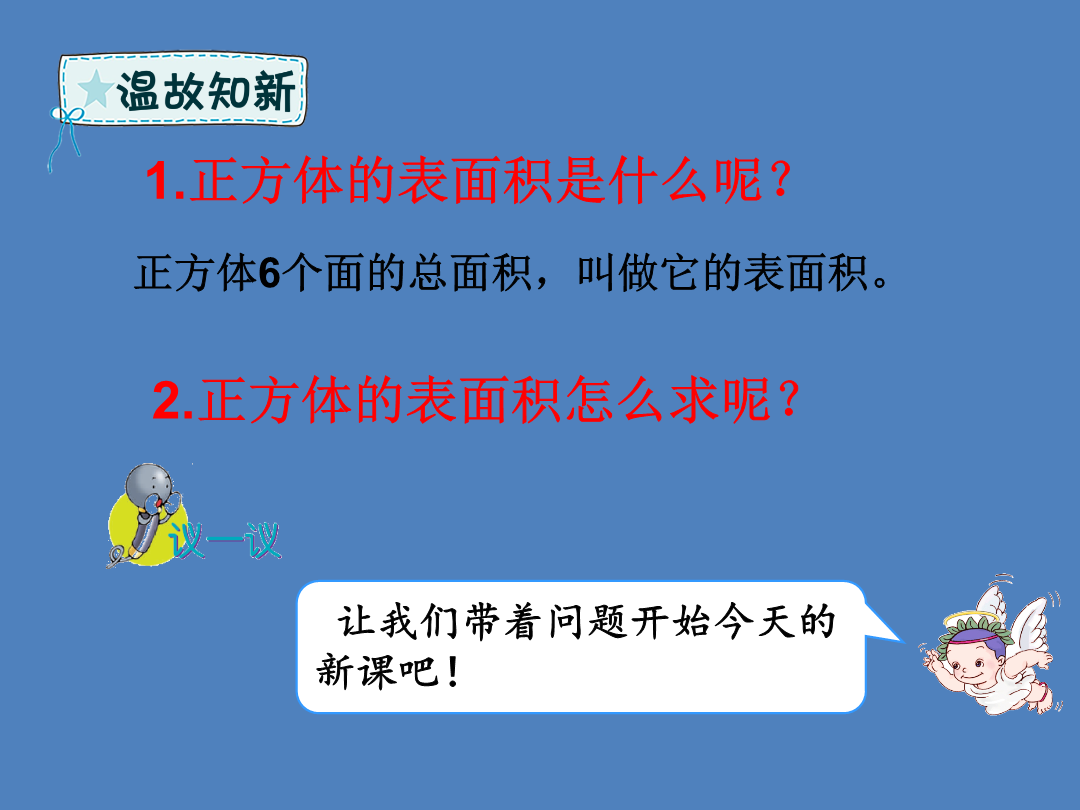 温故知新

1.正方体的表面积是什么呢？

正方体6个面的总面积，叫做它的表面积。

2.正方体的表面积怎么求呢？

议一议

让我们带着问题开始今天的新课吧！